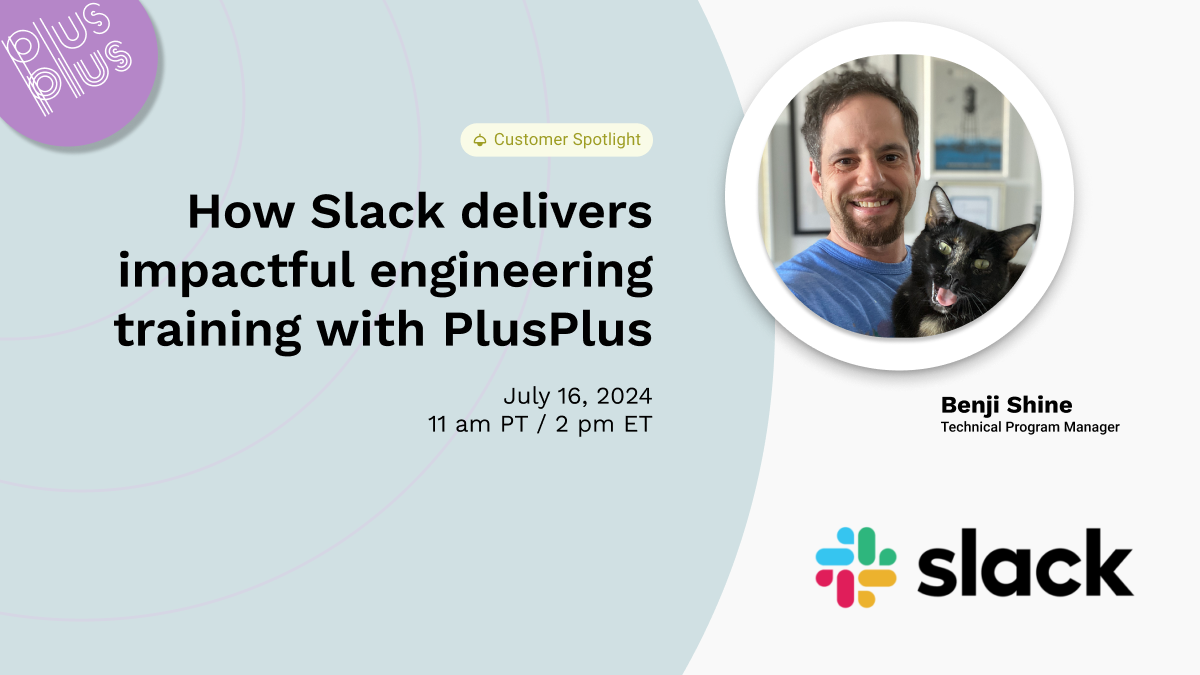 plus
plus

Customer Spotlight

How Slack delivers impactful engineering training with PlusPlus

July 16, 2024
11 am PT / 2 pm ET

Benji Shine
Technical Program Manager

slack